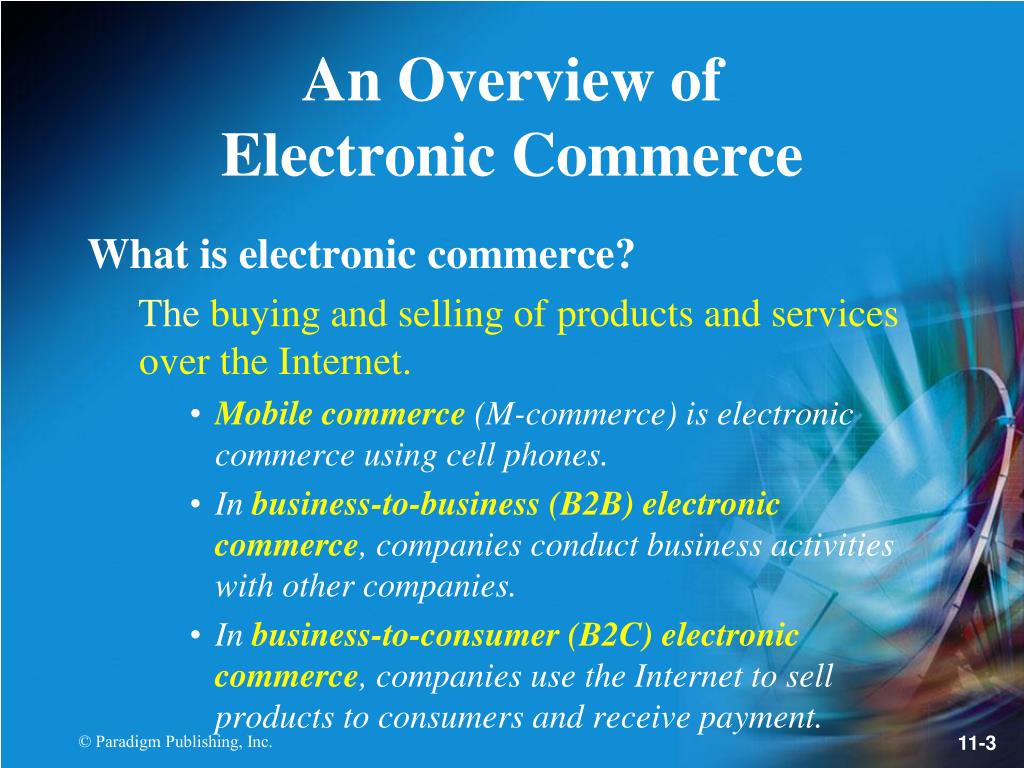 An Overview of
Electronic Commerce

What is electronic commerce?

The buying and selling of products and services over the Internet.

• Mobile commerce (M-commerce) is electronic commerce using cell phones.
• In business-to-business (B2B) electronic commerce, companies conduct business activities with other companies.
• In business-to-consumer (B2C) electronic commerce, companies use the Internet to sell products to consumers and receive payment.

© Paradigm Publishing, Inc.

11-3